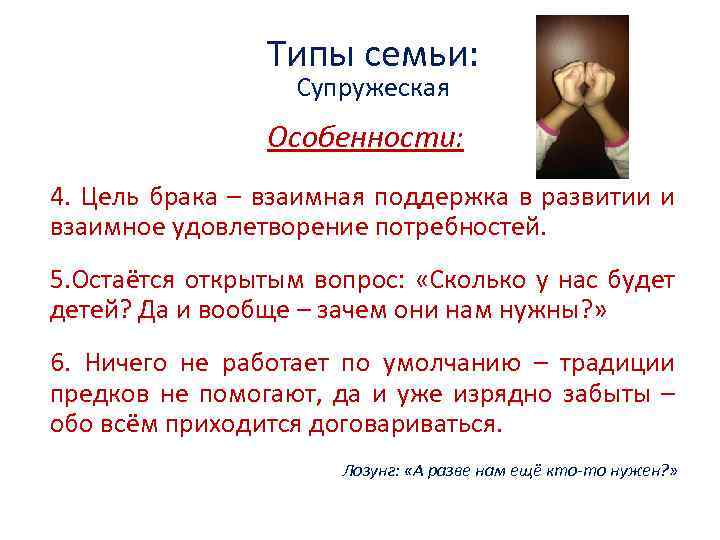 Типы семьи:
Супружеская

Особенности:

4. Цель брака – взаимная поддержка в развитии и взаимное удовлетворение потребностей.

5.Остаётся открытым вопрос: «Сколько у нас будет детей? Да и вообще – зачем они нам нужны?»

6. Ничего не работает по умолчанию – традиции предков не помогают, да и уже изрядно забыты – обо всём приходится договариваться.

Лозунг: «А разве нам ещё кто-то нужен?»